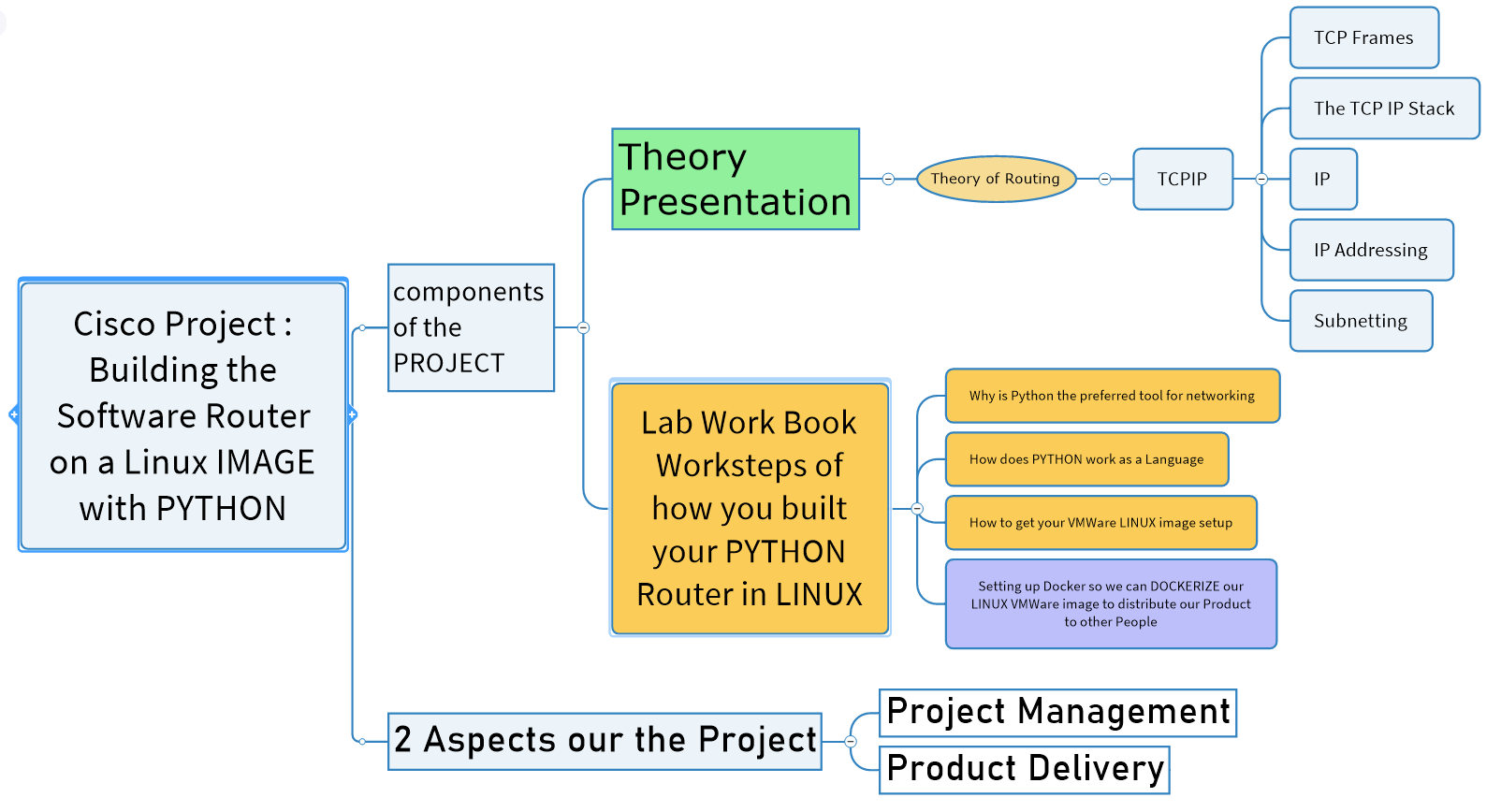 Cisco Project : Building the Software Router on a Linux IMAGE with PYTHON

components of the PROJECT

Theory Presentation

Theory of Routing

TCPIP

TCP Frames

The TCP IP Stack

IP

IP Addressing

Subnetting

Lab Work Book Worksteps of how you built your PYTHON Router in LINUX

Why is Python the preferred tool for networking

How does PYTHON work as a Language

How to get your VMWare LINUX image setup

Setting up Docker so we can DOCKERIZE our LINUX VMWare image to distribute our Product to other People

2 Aspects our the Project

Project Management

Product Delivery